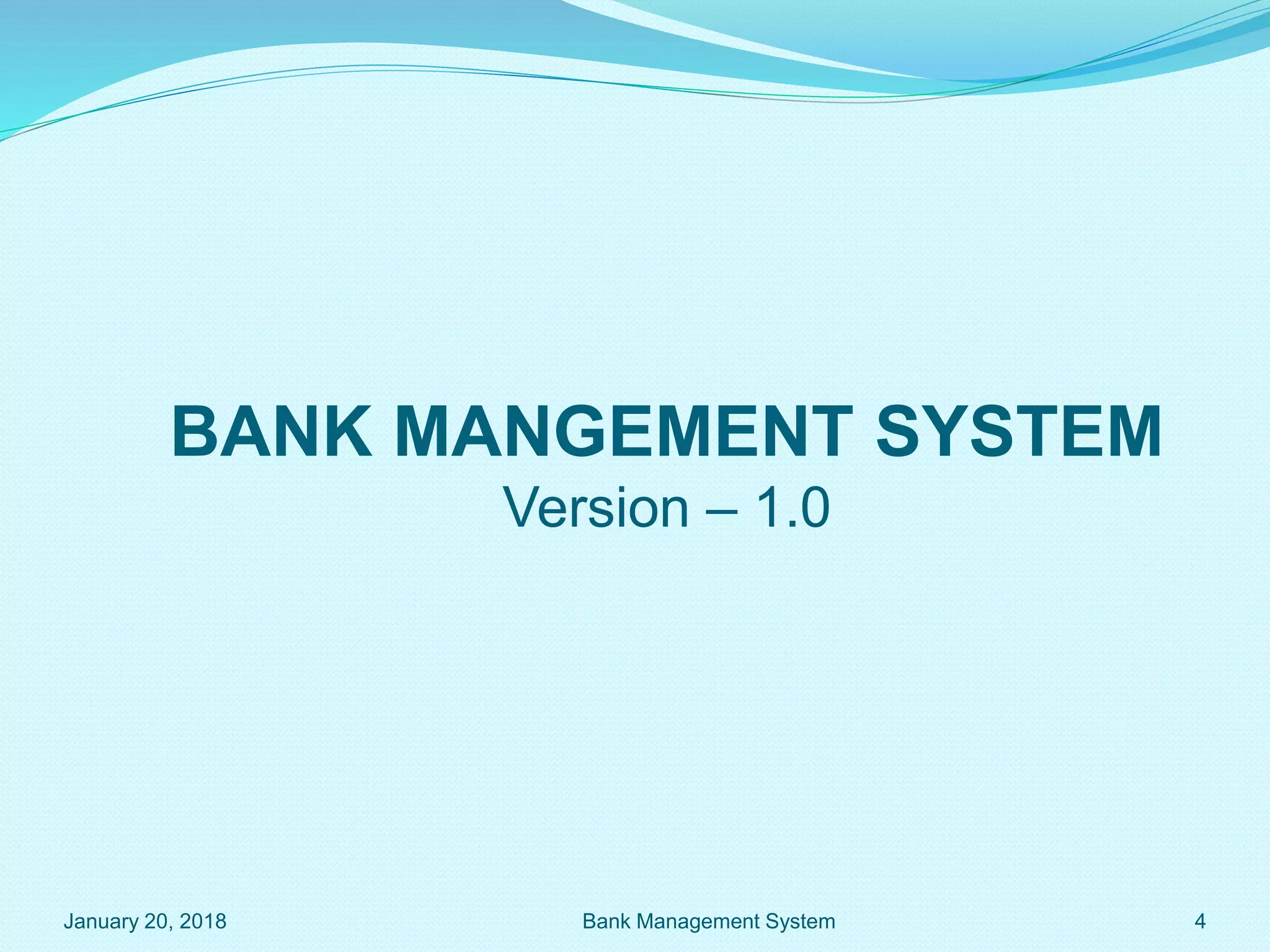 BANK MANGEMENT SYSTEM
Version – 1.0

January 20, 2018 Bank Management System 4